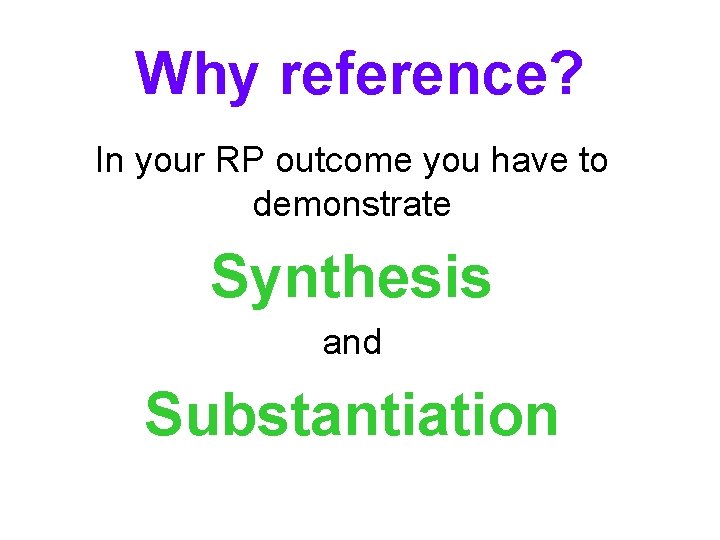 Why reference?

In your RP outcome you have to demonstrate

Synthesis

and

Substantiation